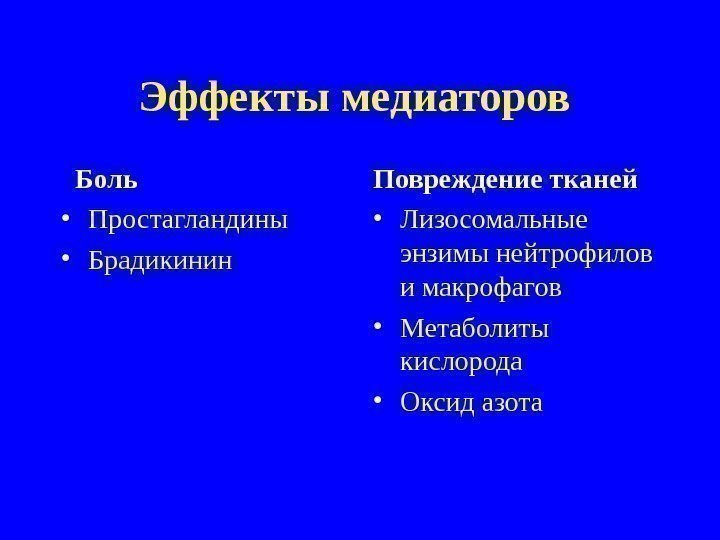 Эффекты медиаторов

Боль
• Простагландины
• Брадикинин

Повреждение тканей
• Лизосомальные энзимы нейтрофилов и макрофагов
• Метаболиты кислорода
• Оксид азота